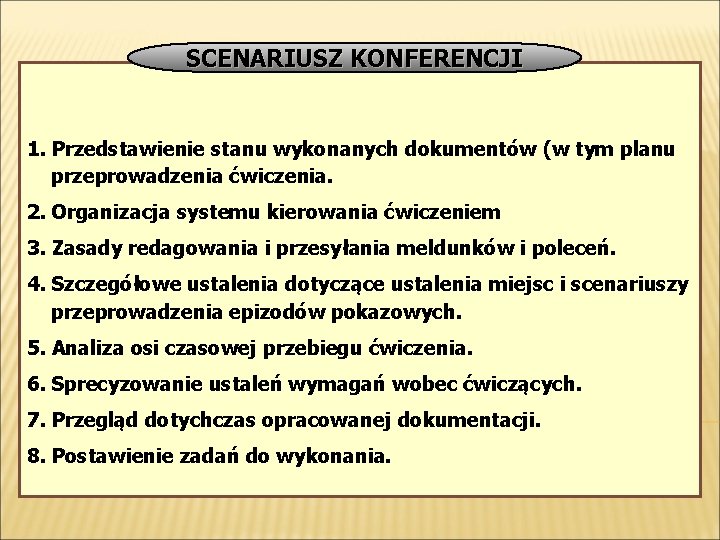 SCENARIUSZ KONFERENCJI

1. Przedstawienie stanu wykonanych dokumentów (w tym planu przeprowadzenia ćwiczenia.
2. Organizacja systemu kierowania ćwiczeniem
3. Zasady redagowania i przesyłania meldunków i poleceń.
4. Szczegółowe ustalenia dotyczące ustalenia miejsc i scenariuszy przeprowadzenia epizodów pokazowych.
5. Analiza osi czasowej przebiegu ćwiczenia.
6. Sprecyzowanie ustaleń wymagań wobec ćwiczących.
7. Przegląd dotychczas opracowanej dokumentacji.
8. Postawienie zadań do wykonania.